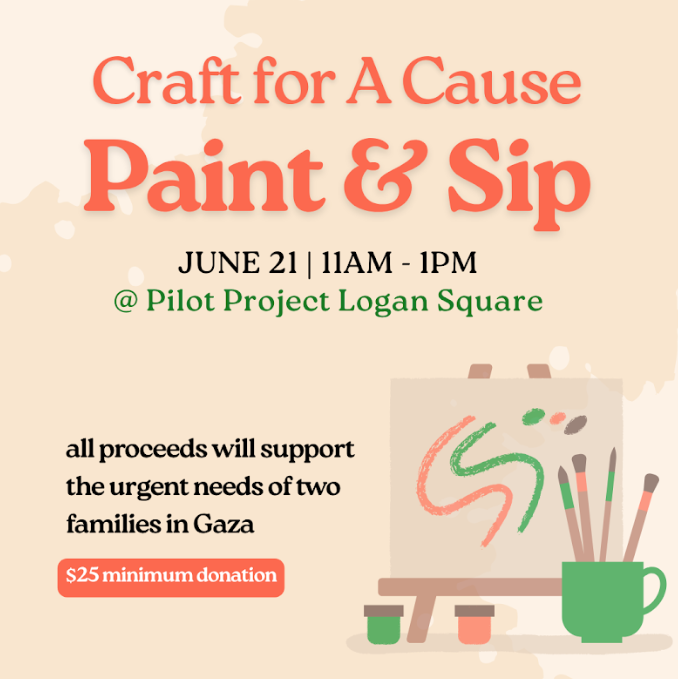 Craft for A Cause
Paint & Sip

JUNE 21 | 11AM - 1PM
@ Pilot Project Logan Square

all proceeds will support the urgent needs of two families in Gaza

$25 minimum donation